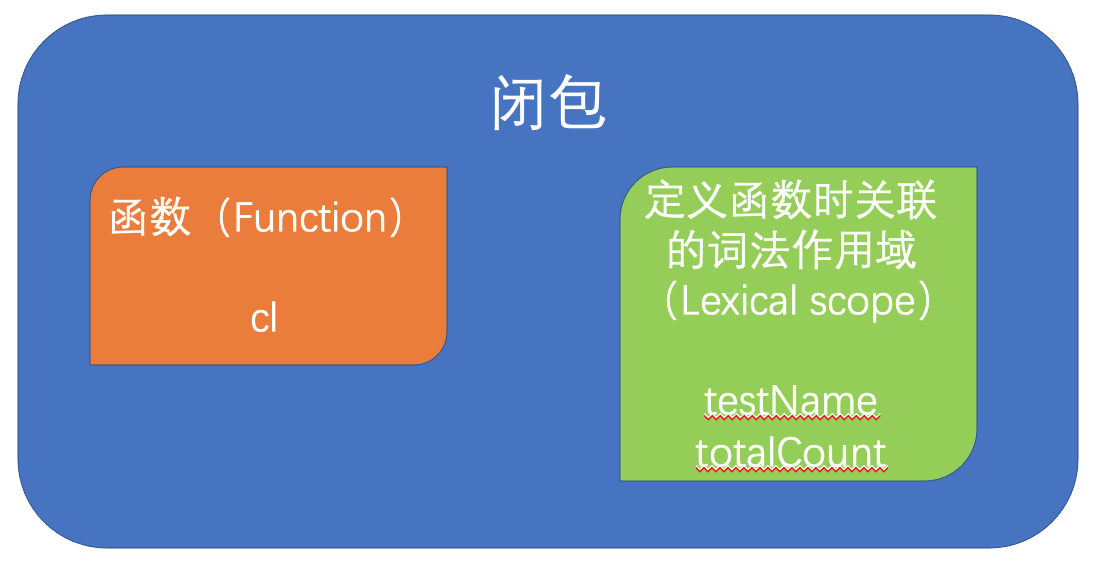 闭包

函数（Function）

cl

定义函数时关联的词法作用域（Lexical scope）

testName
totalCount